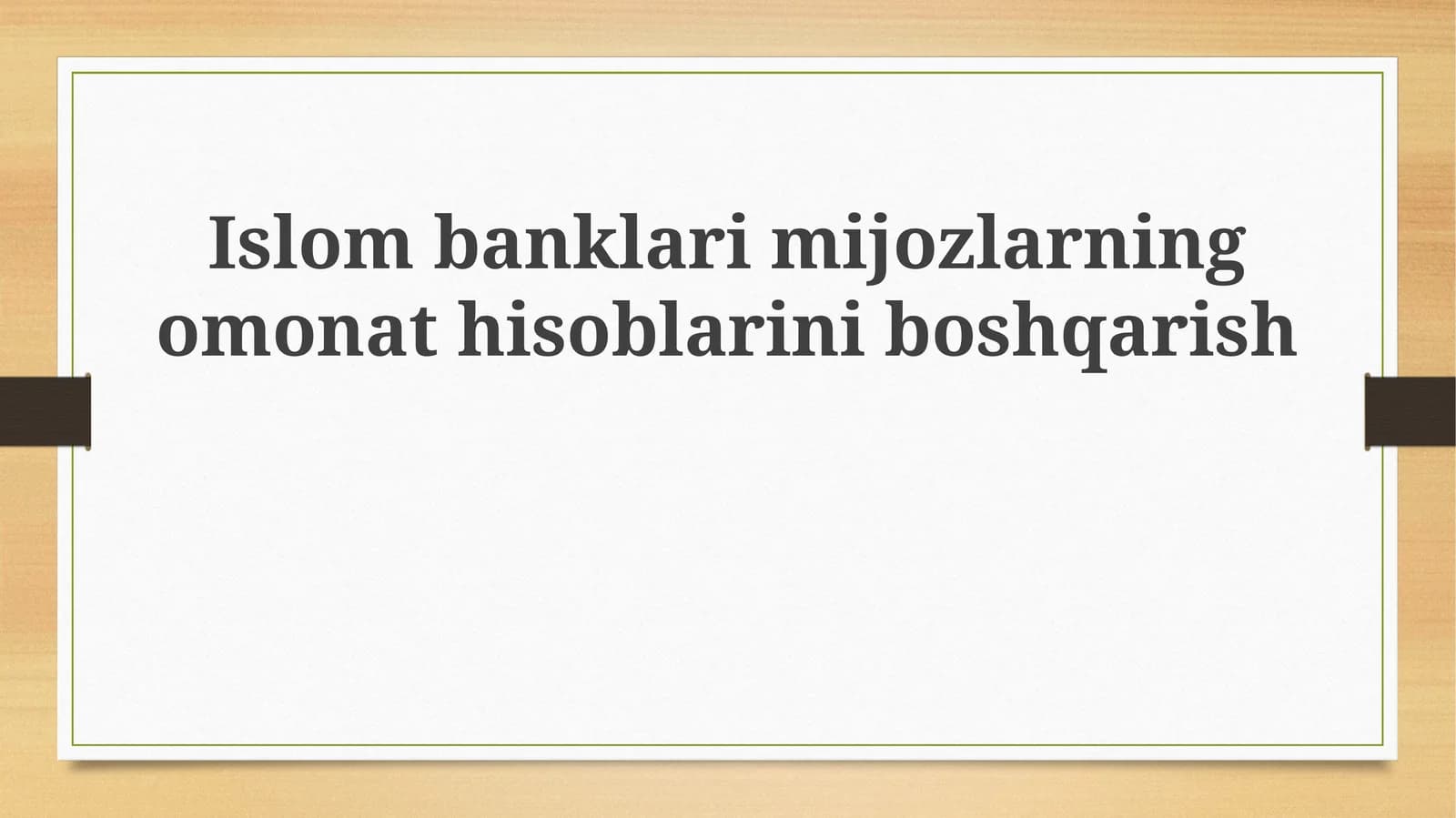 Islom banklari mijozlarning omonat hisoblarini boshqarish